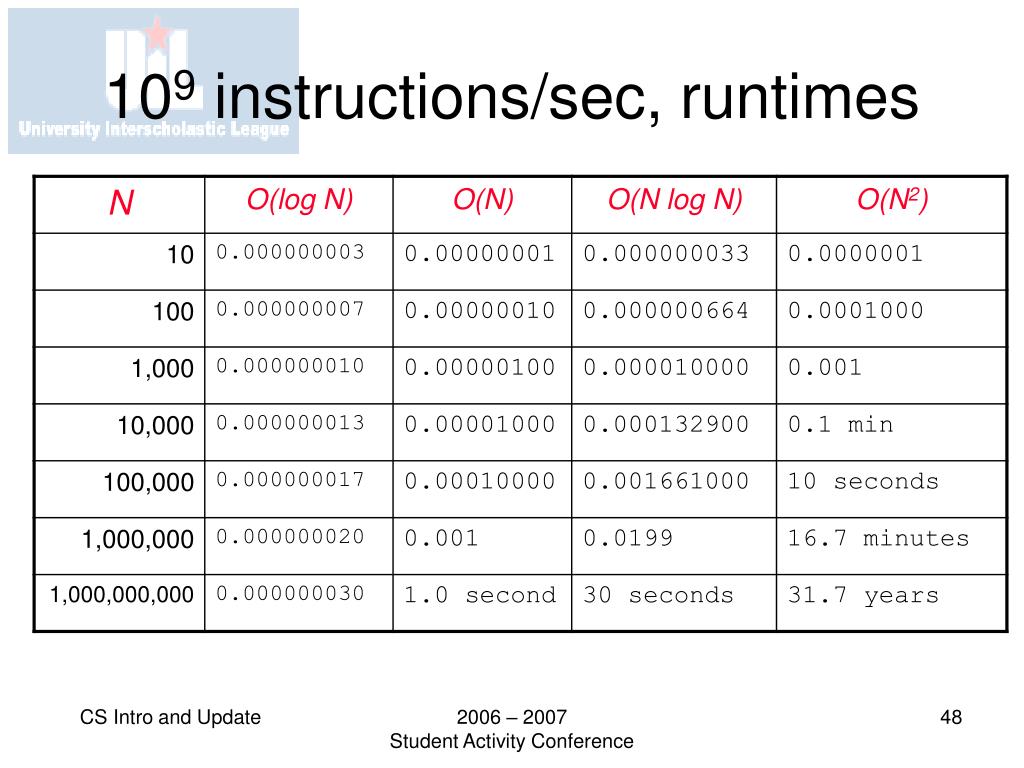 UIL University Interscholastic League

$10^9$ instructions/sec, runtimes

| N | O(log N) | O(N) | O(N log N) | O($N^2$) |
|---|---|---|---|---|
| 10 | 0.000000003 | 0.00000001 | 0.000000033 | 0.0000001 |
| 100 | 0.000000007 | 0.00000010 | 0.000000664 | 0.0001000 |
| 1,000 | 0.000000010 | 0.00000100 | 0.000010000 | 0.001 |
| 10,000 | 0.000000013 | 0.00001000 | 0.000132900 | 0.1 min |
| 100,000 | 0.000000017 | 0.00010000 | 0.001661000 | 10 seconds |
| 1,000,000 | 0.000000020 | 0.001 | 0.0199 | 16.7 minutes |
| 1,000,000,000 | 0.000000030 | 1.0 second | 30 seconds | 31.7 years |

CS Intro and Update

2006 – 2007
Student Activity Conference

48